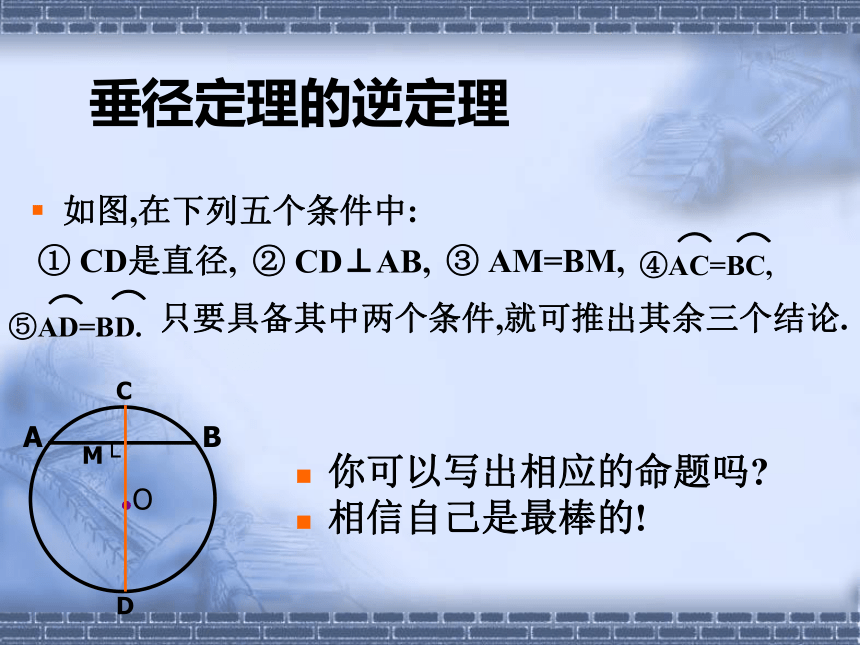 垂径定理的逆定理

如图,在下列五个条件中:

① CD是直径, ② CD⊥AB, ③ AM=BM, ④$\overset{\frown}{AC}=\overset{\frown}{BC}$, ⑤$\overset{\frown}{AD}=\overset{\frown}{BD}$. 只要具备其中两个条件,就可推出其余三个结论.

C

A

B

M

O

D

你可以写出相应的命题吗?

相信自己是最棒的!